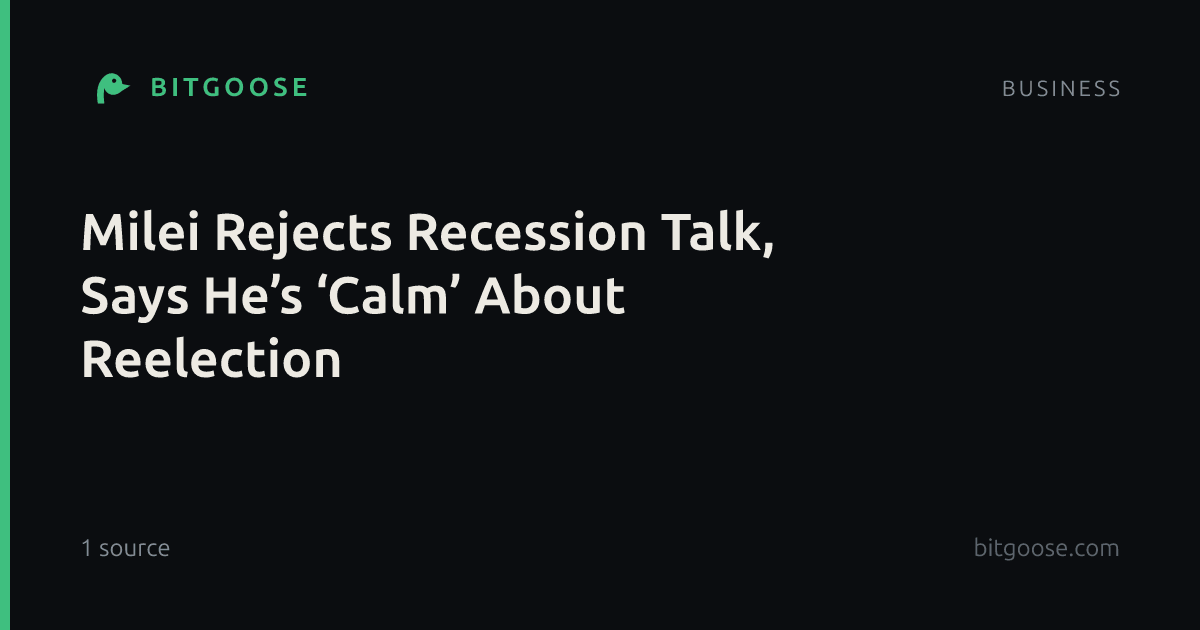 BITGOOSE

BUSINESS

Milei Rejects Recession Talk, Says He’s ‘Calm’ About Reelection

1 source

bitgoose.com